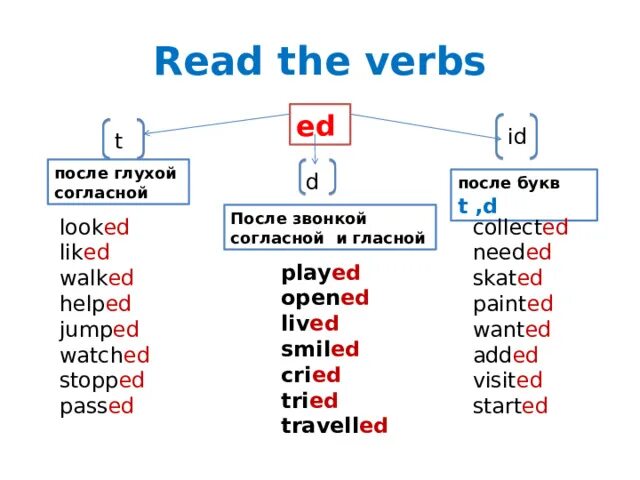 Read the verbs

ed

t

после глухой согласной

looked
liked
walked
helped
jumped
watched
stopped
passed

d

После звонкой согласной и гласной

played
opened
lived
smiled
cried
tried
travelled

id

после букв t ,d

collected
needed
skated
painted
wanted
added
visited
started